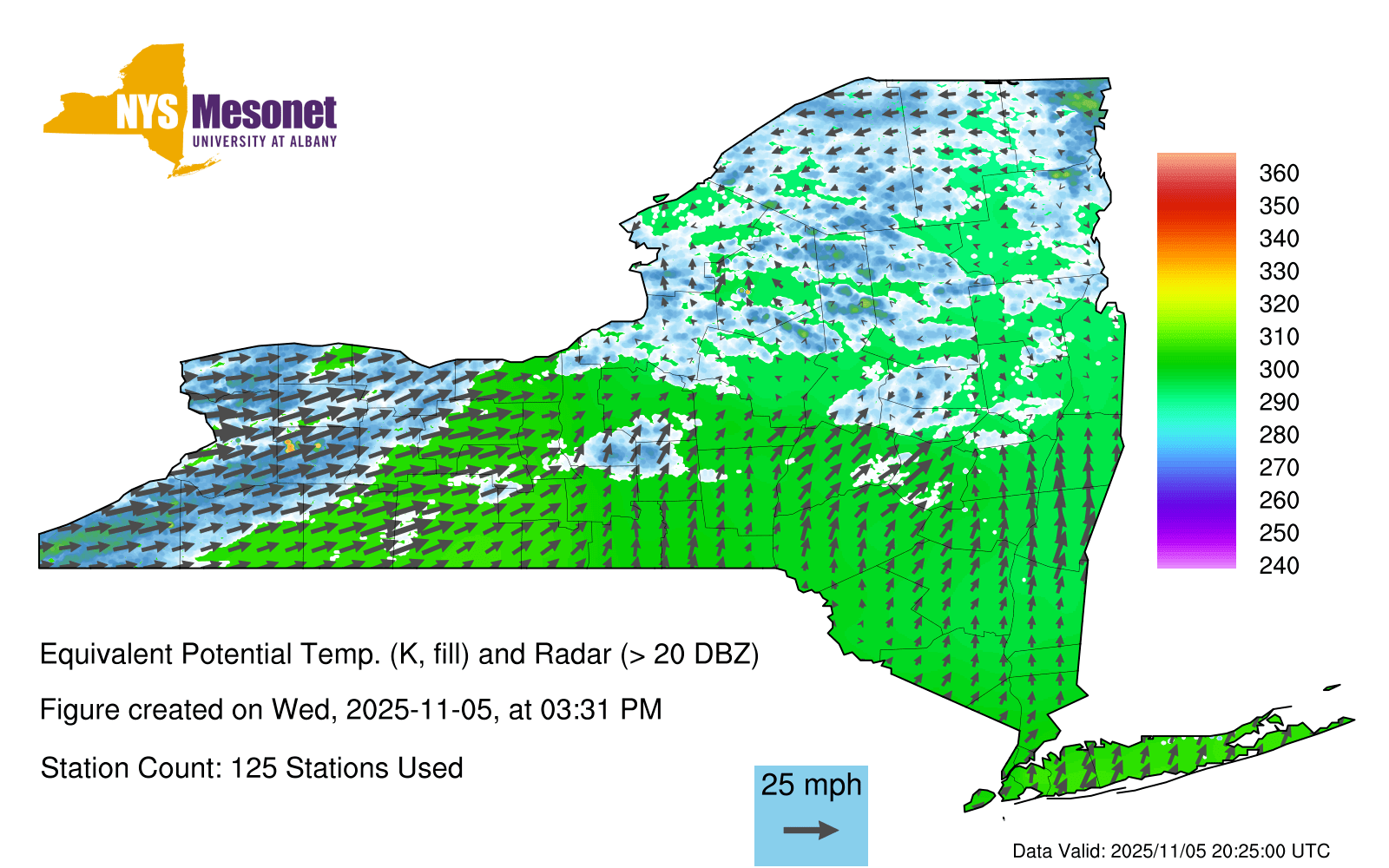 NYS Mesonet
UNIVERSITY AT ALBANY

360
350
340
330
320
310
300
290
280
270
260
250
240

Equivalent Potential Temp. (K, fill) and Radar (> 20 DBZ)

Figure created on Wed, 2025-11-05, at 03:31 PM

Station Count: 125 Stations Used

25 mph

Data Valid: 2025/11/05 20:25:00 UTC